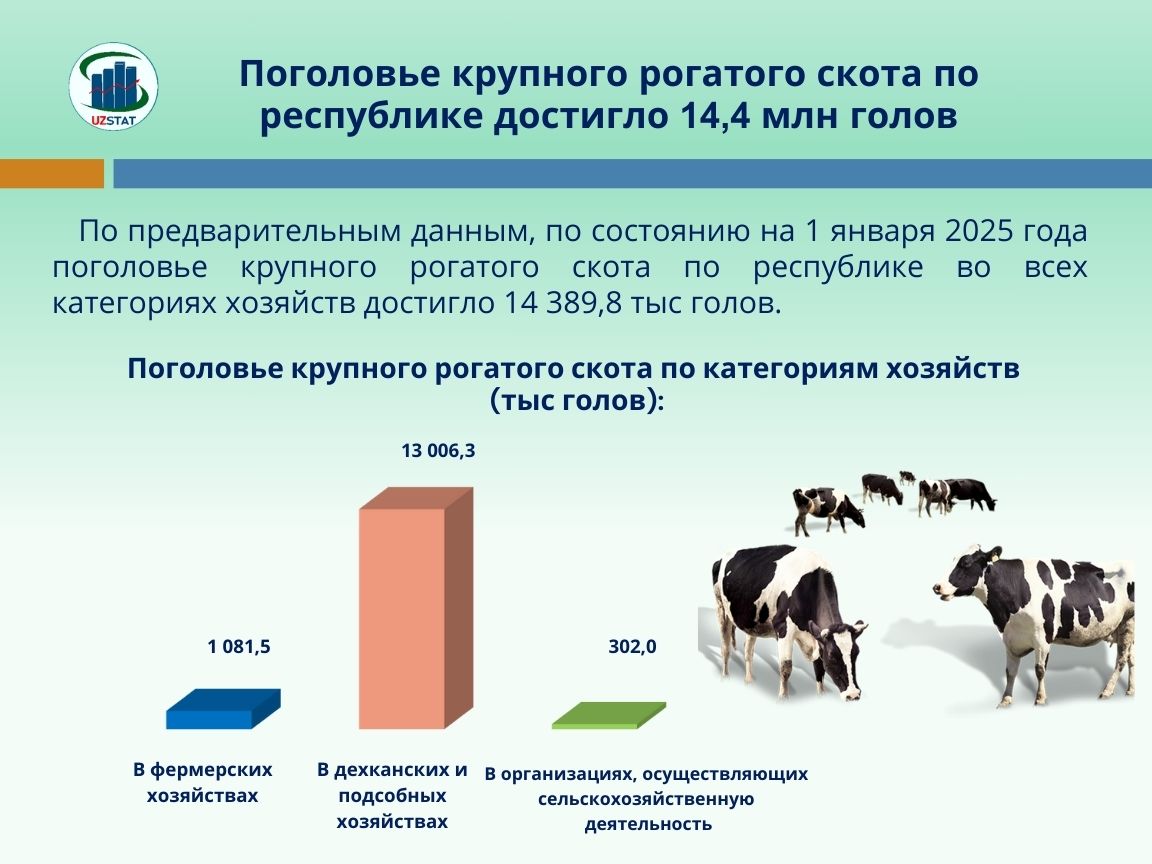 UZSTAT

Поголовье крупного рогатого скота по республике достигло 14,4 млн голов

По предварительным данным, по состоянию на 1 января 2025 года поголовье крупного рогатого скота по республике во всех категориях хозяйств достигло 14 389,8 тыс голов.

Поголовье крупного рогатого скота по категориям хозяйств (тыс голов):

1 081,5

13 006,3

302,0

В фермерских хозяйствах

В дехканских и подсобных хозяйствах

В организациях, осуществляющих сельскохозяйственную деятельность